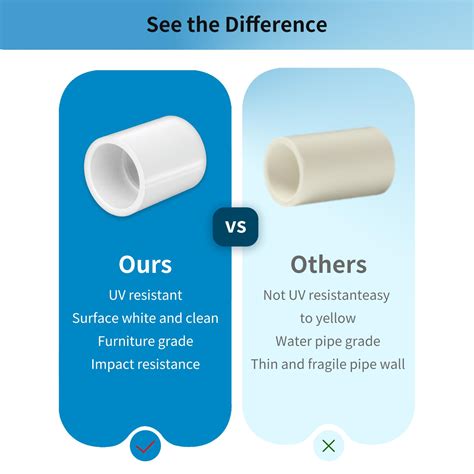 See the Difference

Ours

UV resistant
Surface white and clean
Furniture grade
Impact resistance

✓

VS

Others

Not UV resistanteasy to yellow
Water pipe grade
Thin and fragile pipe wall

✗